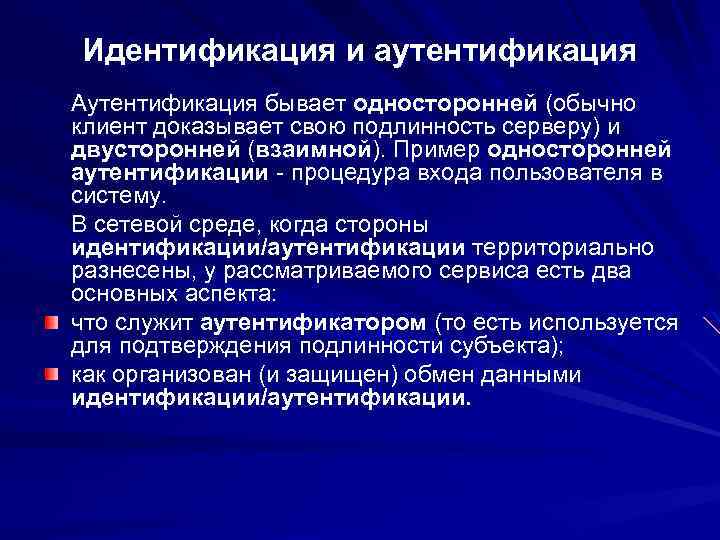 Идентификация и аутентификация

Аутентификация бывает односторонней (обычно клиент доказывает свою подлинность серверу) и двусторонней (взаимной). Пример односторонней аутентификации - процедура входа пользователя в систему.

В сетевой среде, когда стороны идентификации/аутентификации территориально разнесены, у рассматриваемого сервиса есть два основных аспекта:

что служит аутентификатором (то есть используется для подтверждения подлинности субъекта);

как организован (и защищен) обмен данными идентификации/аутентификации.